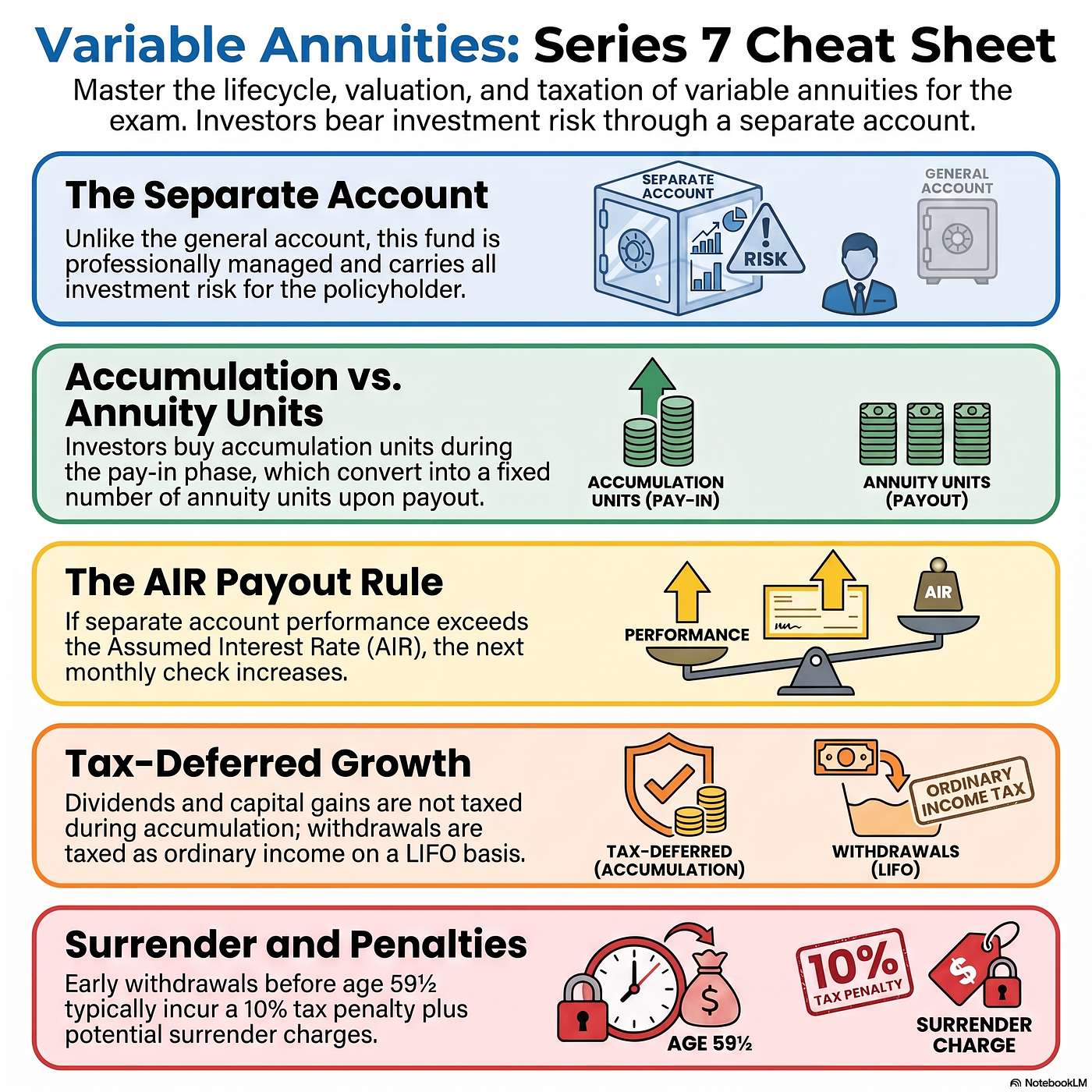 Variable Annuities: Series 7 Cheat Sheet

Master the lifecycle, valuation, and taxation of variable annuities for the exam. Investors bear investment risk through a separate account.

The Separate Account

Unlike the general account, this fund is professionally managed and carries all investment risk for the policyholder.

SEPARATE ACCOUNT

RISK

GENERAL ACCOUNT

Accumulation vs. Annuity Units

Investors buy accumulation units during the pay-in phase, which convert into a fixed number of annuity units upon payout.

ACCUMULATION UNITS (PAY-IN)

ANNUITY UNITS (PAYOUT)

The AIR Payout Rule

If separate account performance exceeds the Assumed Interest Rate (AIR), the next monthly check increases.

PERFORMANCE

AIR

Tax-Deferred Growth

Dividends and capital gains are not taxed during accumulation; withdrawals are taxed as ordinary income on a LIFO basis.

TAX-DEFERRED (ACCUMULATION)

ORDINARY INCOME TAX

WITHDRAWALS (LIFO)

Surrender and Penalties

Early withdrawals before age 59½ typically incur a 10% tax penalty plus potential surrender charges.

$

AGE 59½

10% TAX PENALTY

$

SURRENDER CHARGE

NotebookLM